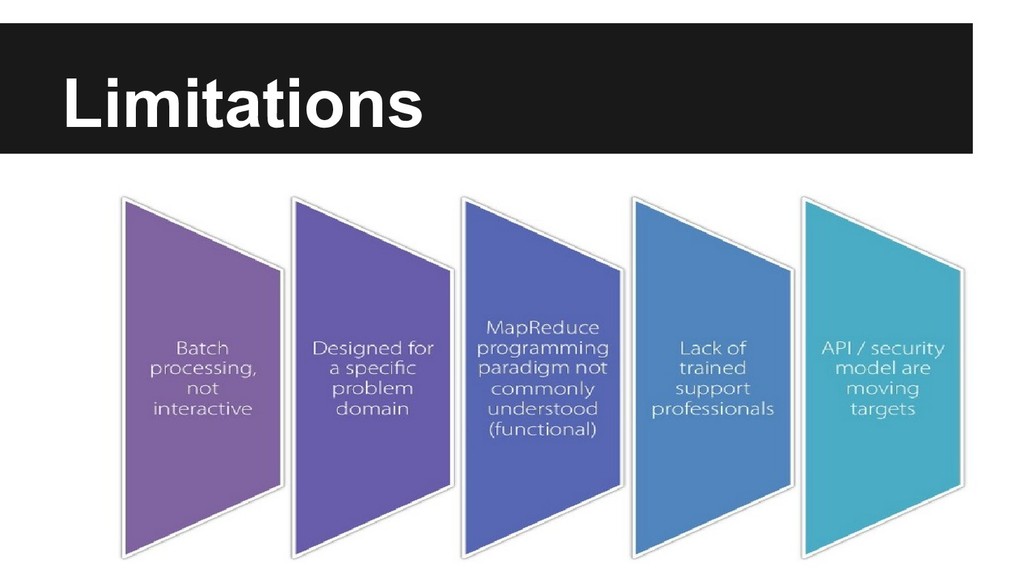 Limitations

Batch processing, not interactive

Designed for a specific problem domain

MapReduce programming paradigm not commonly understood (functional)

Lack of trained support professionals

API / security model are moving targets